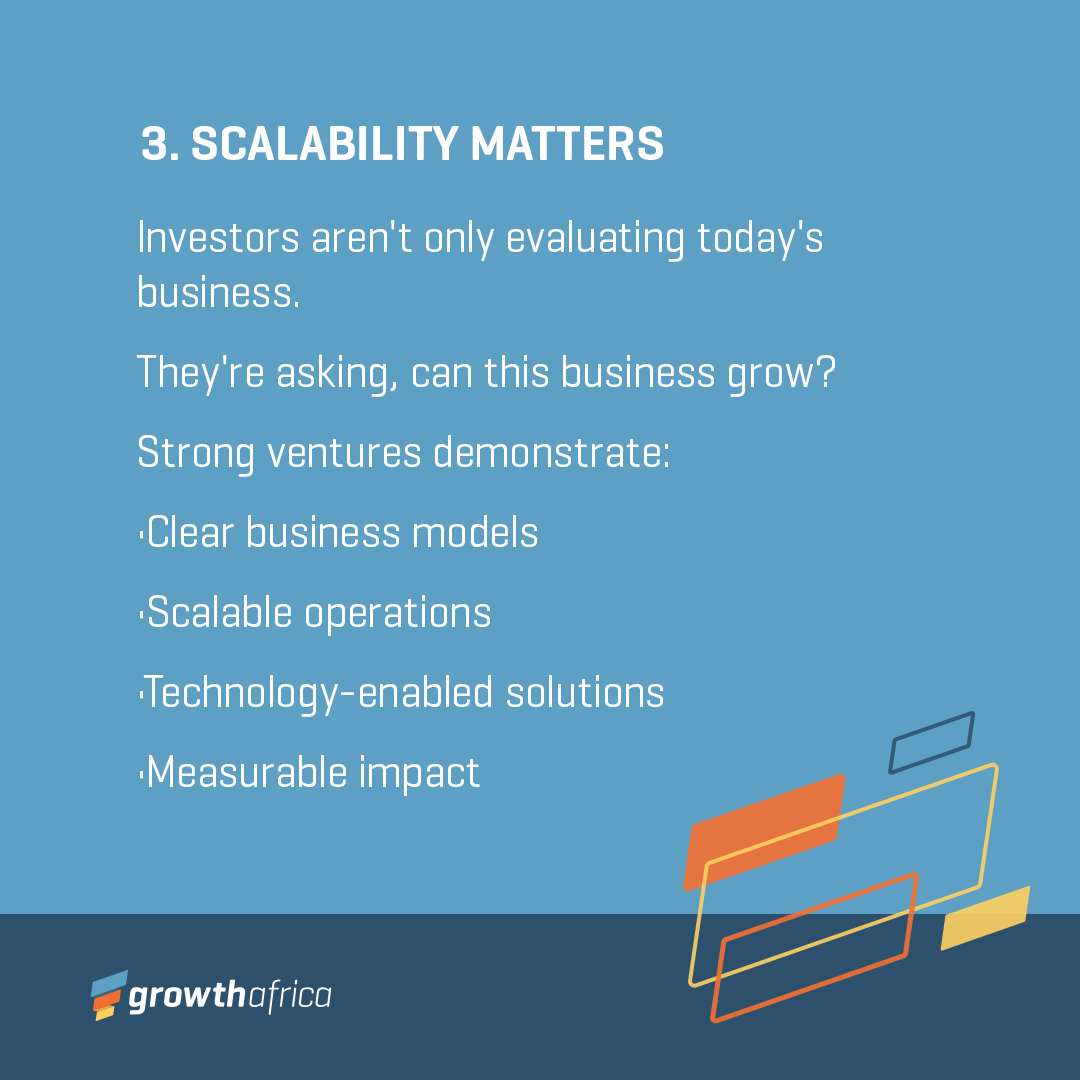 3. SCALABILITY MATTERS

Investors aren't only evaluating today's business.

They're asking, can this business grow?

Strong ventures demonstrate:

·Clear business models

·Scalable operations

·Technology-enabled solutions

·Measurable impact

growthafrica